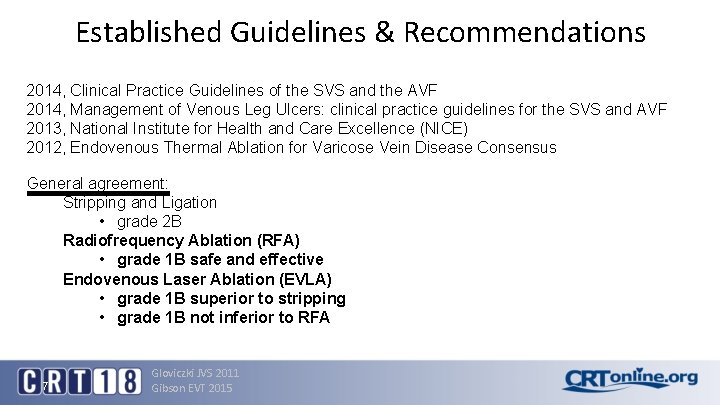 Established Guidelines & Recommendations

2014, Clinical Practice Guidelines of the SVS and the AVF
2014, Management of Venous Leg Ulcers: clinical practice guidelines for the SVS and AVF
2013, National Institute for Health and Care Excellence (NICE)
2012, Endovenous Thermal Ablation for Varicose Vein Disease Consensus

General agreement:
Stripping and Ligation
• grade 2B
Radiofrequency Ablation (RFA)
• grade 1B safe and effective
Endovenous Laser Ablation (EVLA)
• grade 1B superior to stripping
• grade 1B not inferior to RFA

CRT18
7
Gloviczki JVS 2011
Gibson EVT 2015
CRTonline.org